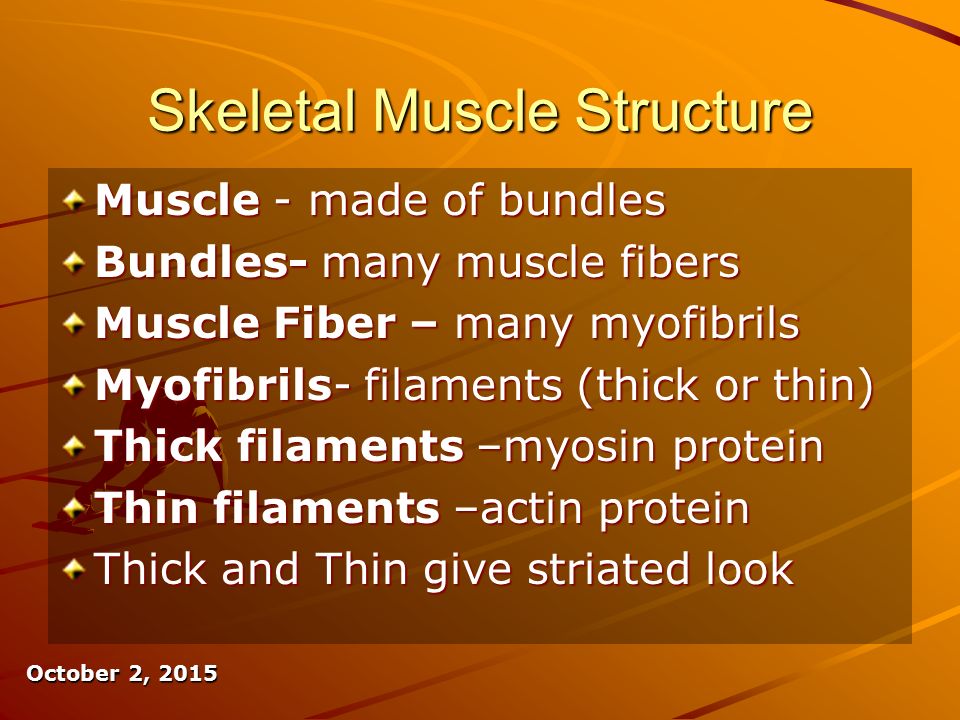 Skeletal Muscle Structure

Muscle - made of bundles
Bundles- many muscle fibers
Muscle Fiber – many myofibrils
Myofibrils- filaments (thick or thin)
Thick filaments –myosin protein
Thin filaments –actin protein
Thick and Thin give striated look

October 2, 2015